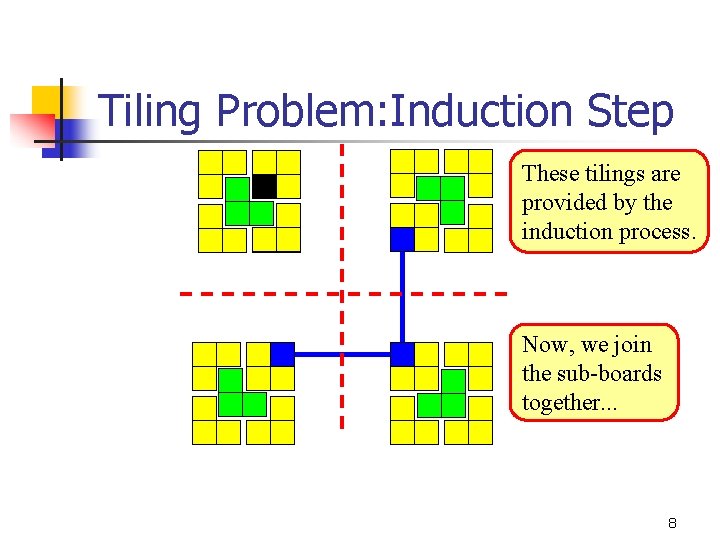 Tiling Problem:Induction Step

These tilings are provided by the induction process.

Now, we join the sub-boards together...

8